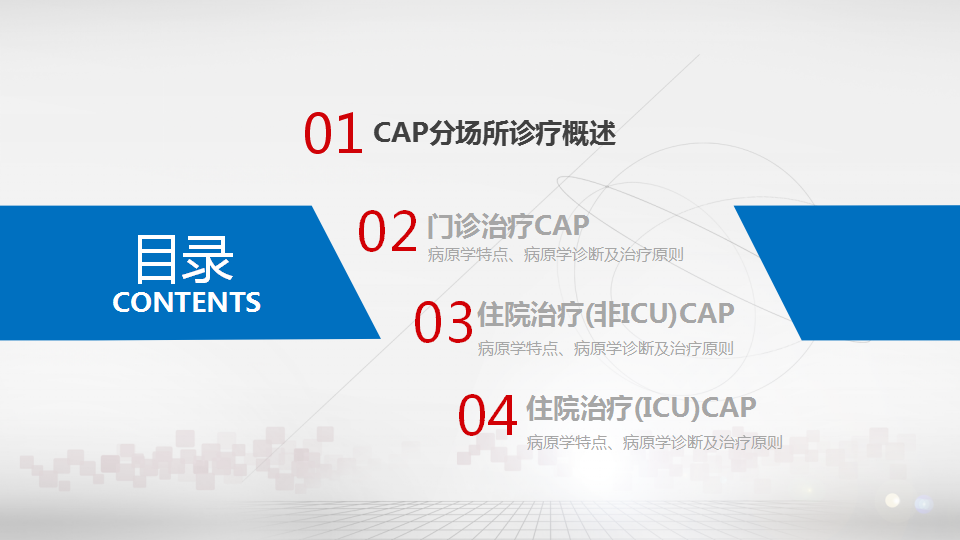 目录
CONTENTS

01 CAP分场所诊疗概述

02 门诊治疗CAP
病原学特点、病原学诊断及治疗原则

03 住院治疗(非ICU)CAP
病原学特点、病原学诊断及治疗原则

04 住院治疗(ICU)CAP
病原学特点、病原学诊断及治疗原则